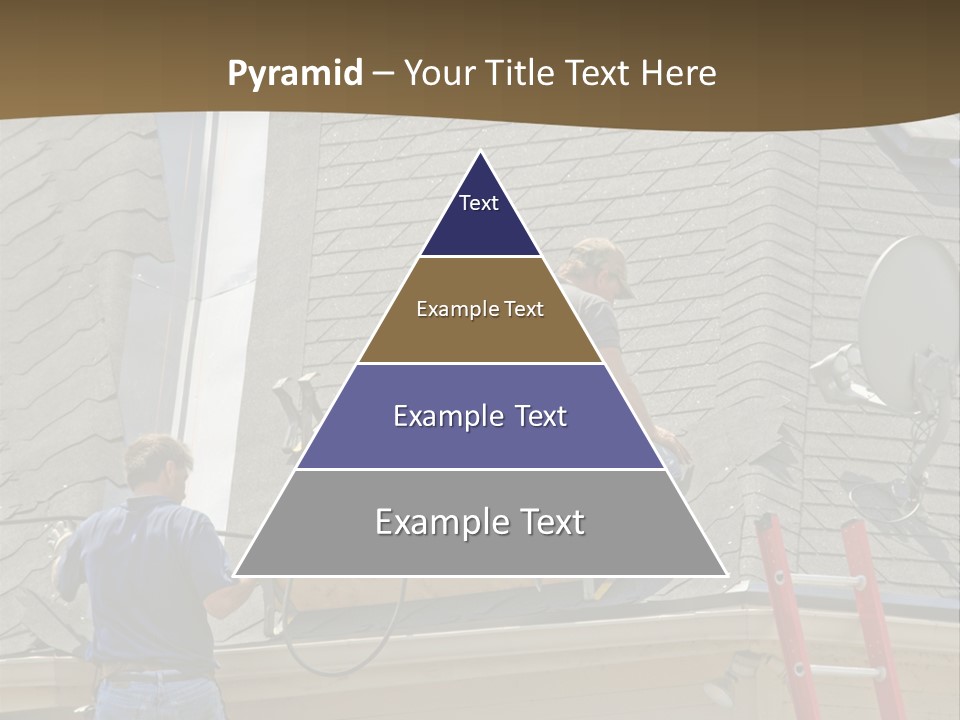 Pyramid – Your Title Text Here

Text

Example Text

Example Text

Example Text